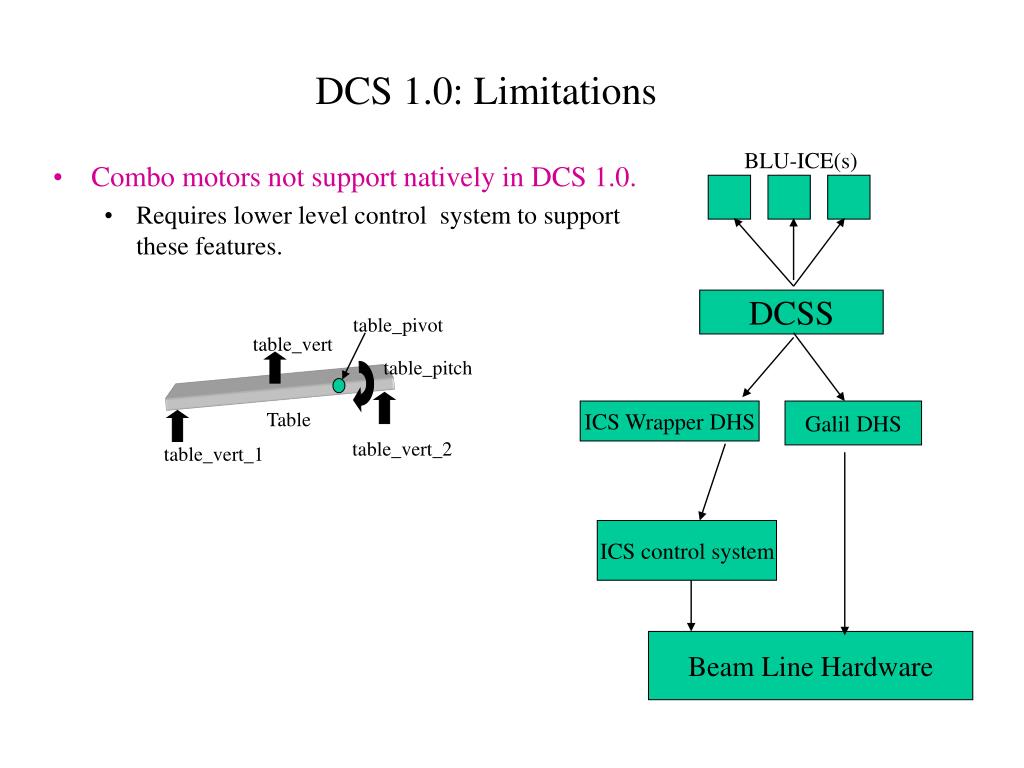 DCS 1.0: Limitations

• Combo motors not support natively in DCS 1.0.
  • Requires lower level control system to support these features.

table_pivot
table_vert
table_pitch
Table
table_vert_1
table_vert_2

BLU-ICE(s)
DCSS
ICS Wrapper DHS
Galil DHS
ICS control system
Beam Line Hardware